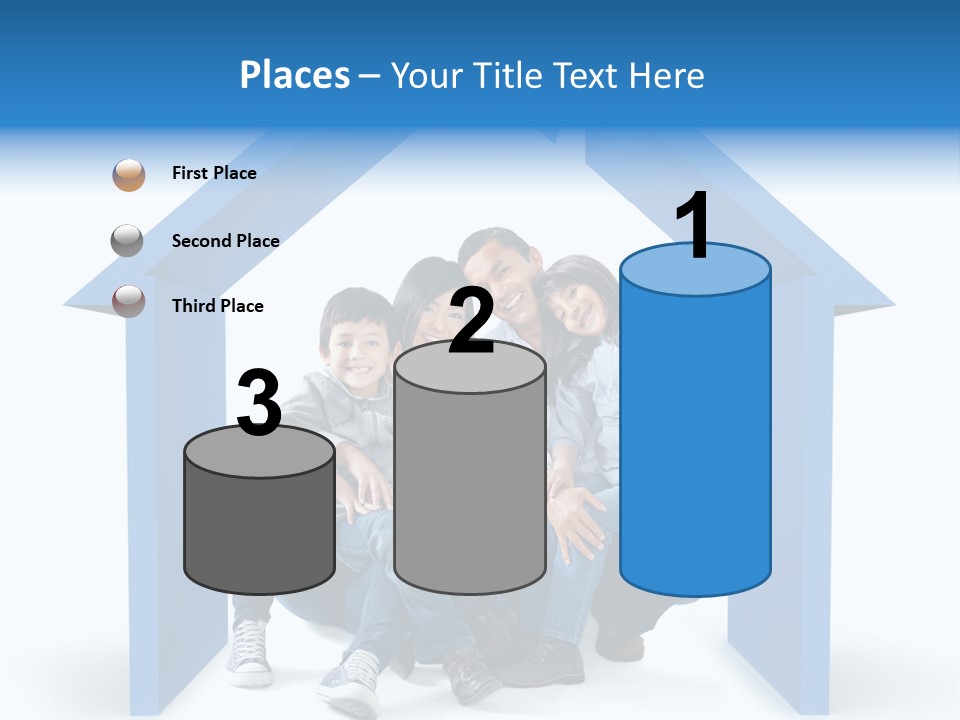 Places – Your Title Text Here

First Place

Second Place

Third Place

3

2

1